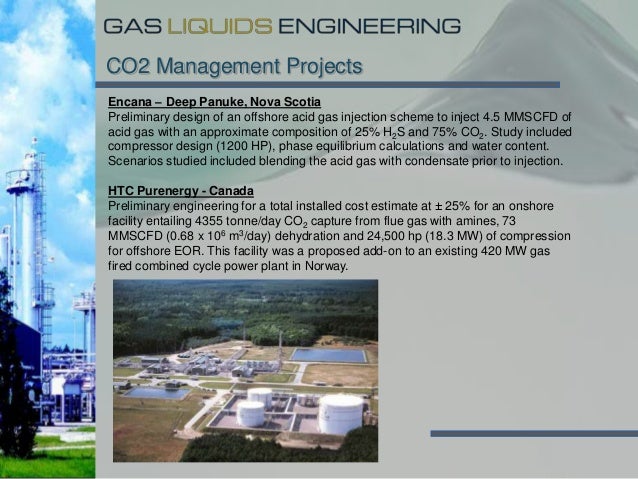 GAS LIQUIDS ENGINEERING

CO2 Management Projects

Encana – Deep Panuke, Nova Scotia
Preliminary design of an offshore acid gas injection scheme to inject 4.5 MMSCFD of acid gas with an approximate composition of 25% $H_2S$ and 75% $CO_2$. Study included compressor design (1200 HP), phase equilibrium calculations and water content. Scenarios studied included blending the acid gas with condensate prior to injection.

HTC Purenergy - Canada
Preliminary engineering for a total installed cost estimate at ± 25% for an onshore facility entailing 4355 tonne/day $CO_2$ capture from flue gas with amines, 73 MMSCFD (0.68 x $10^6$ $m^3$/day) dehydration and 24,500 hp (18.3 MW) of compression for offshore EOR. This facility was a proposed add-on to an existing 420 MW gas fired combined cycle power plant in Norway.